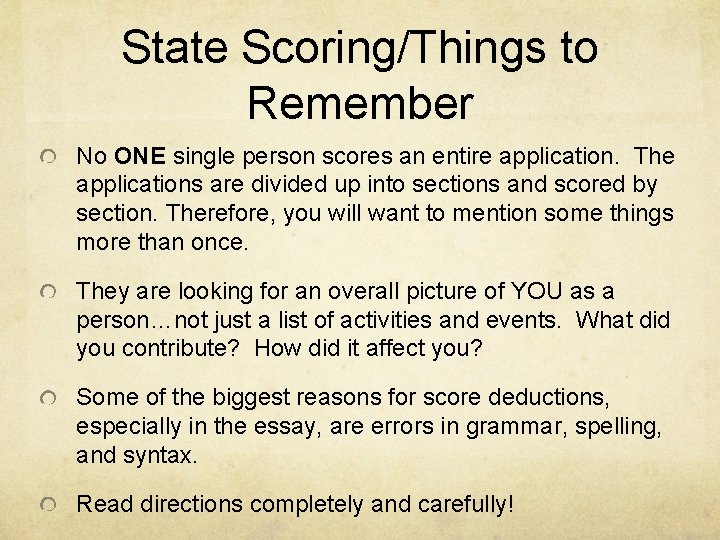 State Scoring/Things to Remember

No ONE single person scores an entire application. The applications are divided up into sections and scored by section. Therefore, you will want to mention some things more than once.

They are looking for an overall picture of YOU as a person…not just a list of activities and events. What did you contribute? How did it affect you?

Some of the biggest reasons for score deductions, especially in the essay, are errors in grammar, spelling, and syntax.

Read directions completely and carefully!